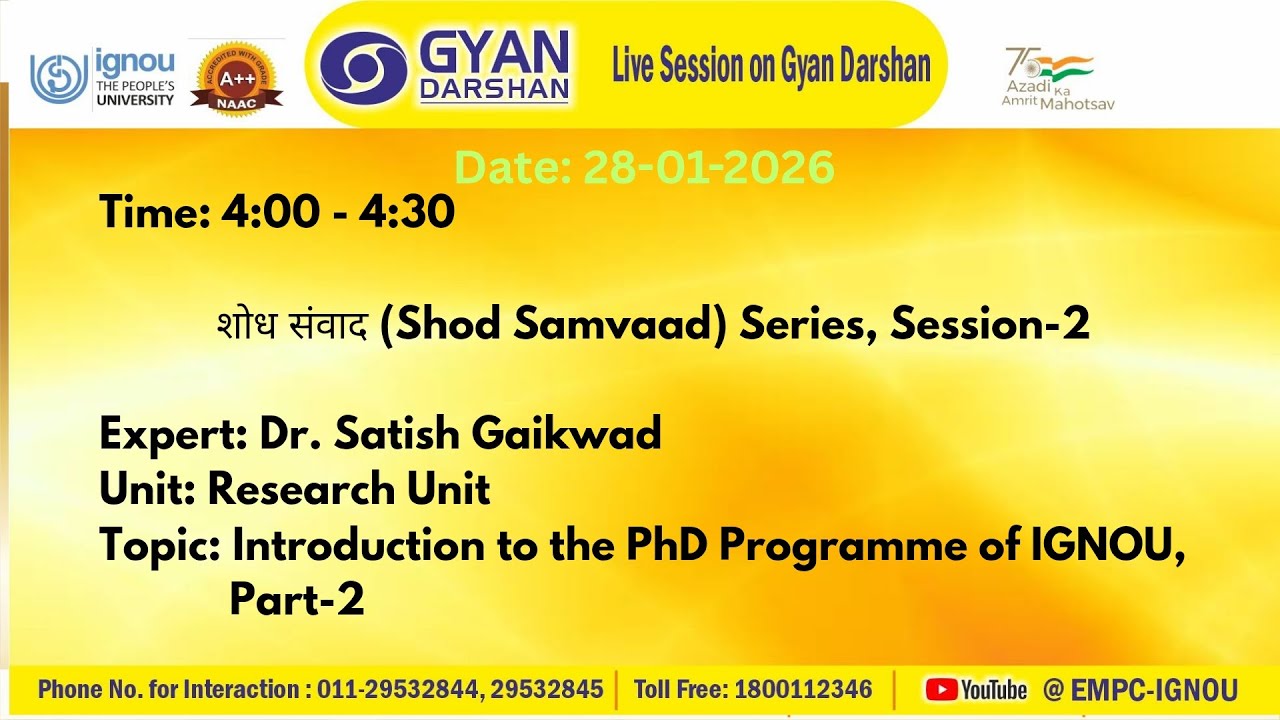 ignou THE PEOPLE'S UNIVERSITY

ACCREDITED WITH GRADE A++ NAAC

GYAN DARSHAN

Live Session on Gyan Darshan

75 Azadi Ka Amrit Mahotsav

Date: 28-01-2026

Time: 4:00 - 4:30

शोध संवाद (Shod Samvaad) Series, Session-2

Expert: Dr. Satish Gaikwad
Unit: Research Unit
Topic: Introduction to the PhD Programme of IGNOU, Part-2

Phone No. for Interaction : 011-29532844, 29532845 | Toll Free: 1800112346 | YouTube @ EMPC-IGNOU